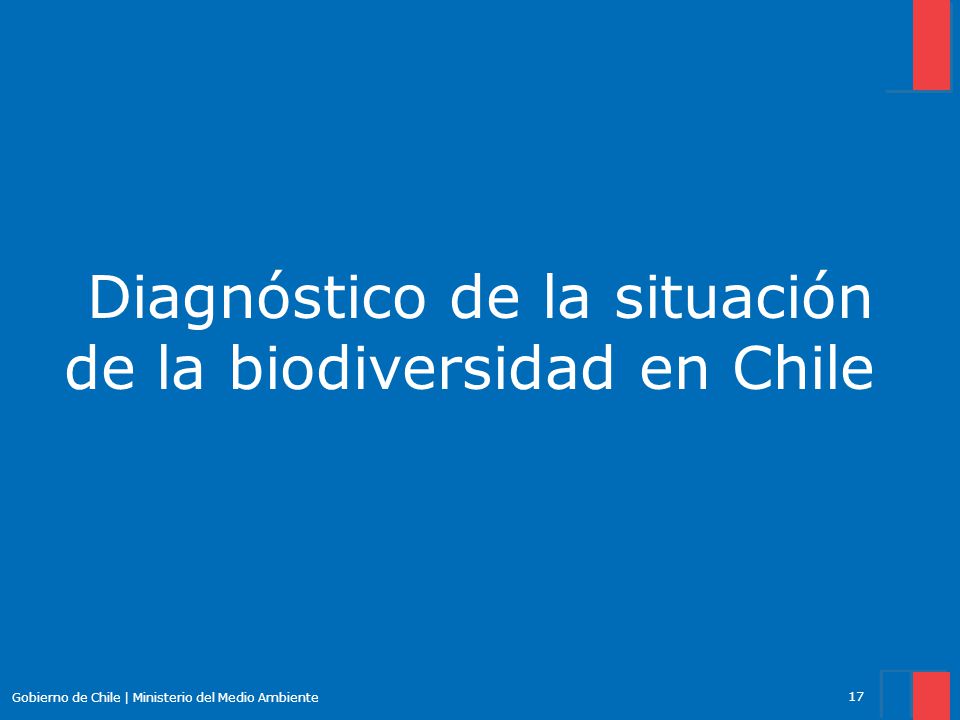 Diagnóstico de la situación de la biodiversidad en Chile

Gobierno de Chile | Ministerio del Medio Ambiente

17